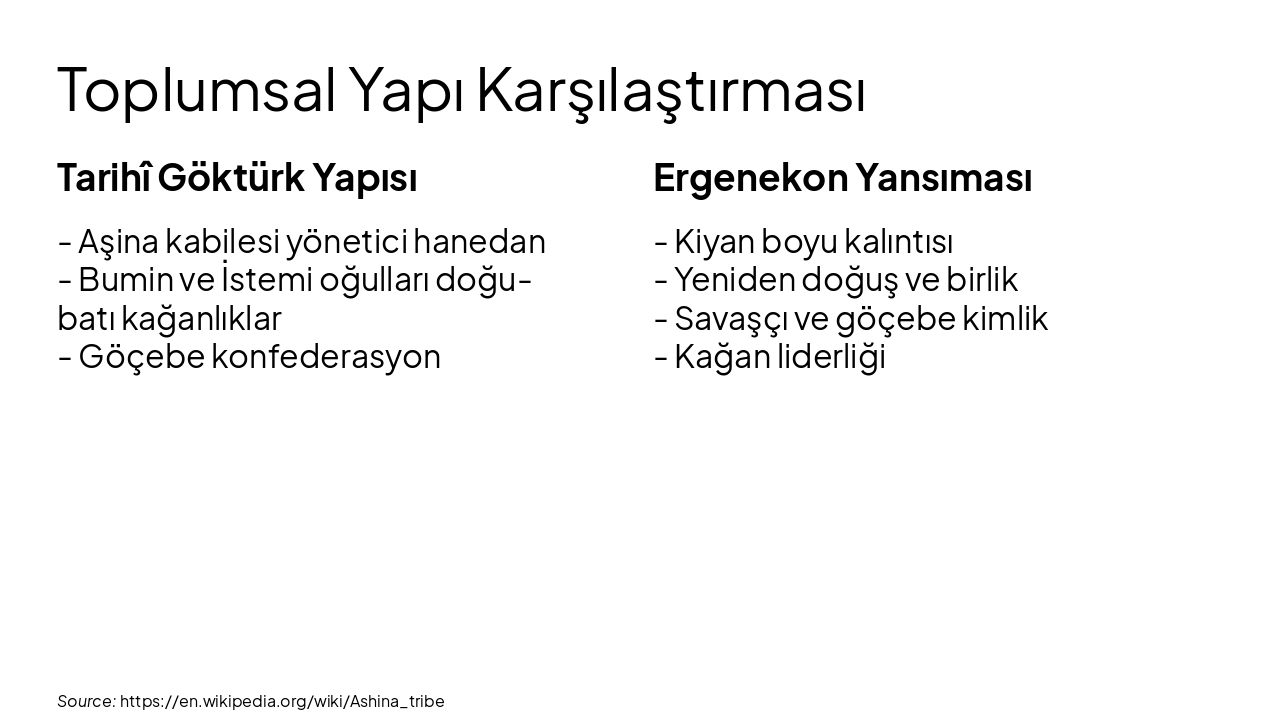 Toplumsal Yapı Karşılaştırması

Tarihî Göktürk Yapısı

- Aşina kabilesi yönetici hanedan
- Bumin ve İstemi oğulları doğu-batı kağanlıklar
- Göçebe konfederasyon

Ergenekon Yansıması

- Kiyan boyu kalıntısı
- Yeniden doğuş ve birlik
- Savaşçı ve göçebe kimlik
- Kağan liderliği

Source: https://en.wikipedia.org/wiki/Ashina_tribe